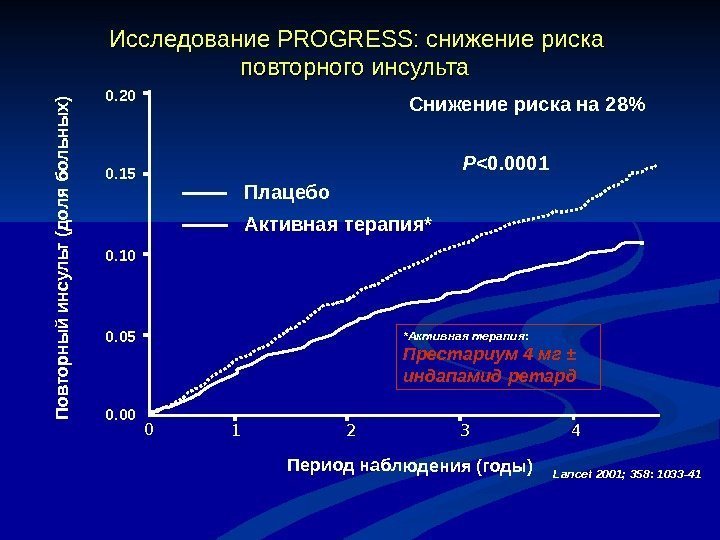 Исследование PROGRESS: снижение риска повторного инсульта

Снижение риска на 28%

P<0.0001

Плацебо

Активная терапия*

Повторный инсульт (доля больных)

0.20

0.15

0.10

0.05

0.00

0

1

2

3

4

Период наблюдения (годы)

*Активная терапия:
Престариум 4 мг ± индапамид ретард

Lancet 2001; 358: 1033-41